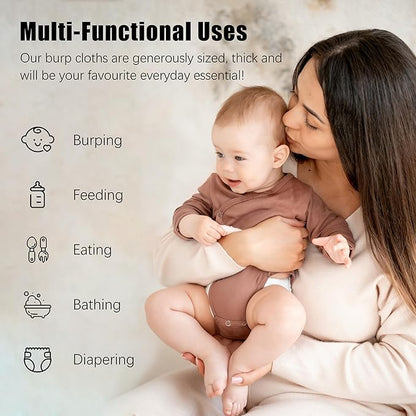 Multi-Functional Uses

Our burp cloths are generously sized, thick and will be your favourite everyday essential!

Burping

Feeding

Eating

Bathing

Diapering